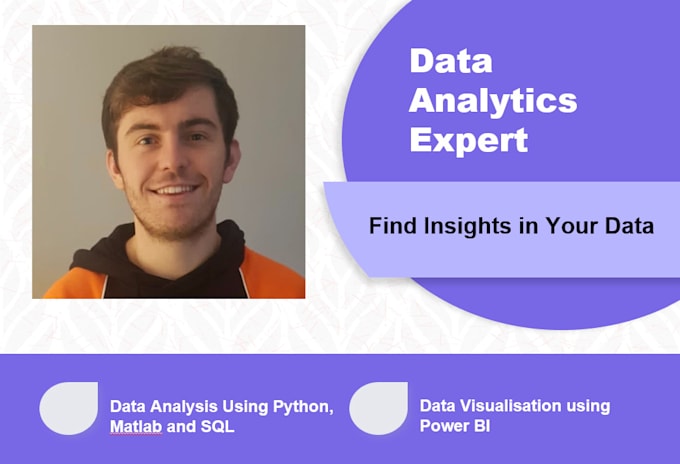 Data Analytics Expert

Find Insights in Your Data

Data Analysis Using Python, Matlab and SQL

Data Visualisation using Power BI